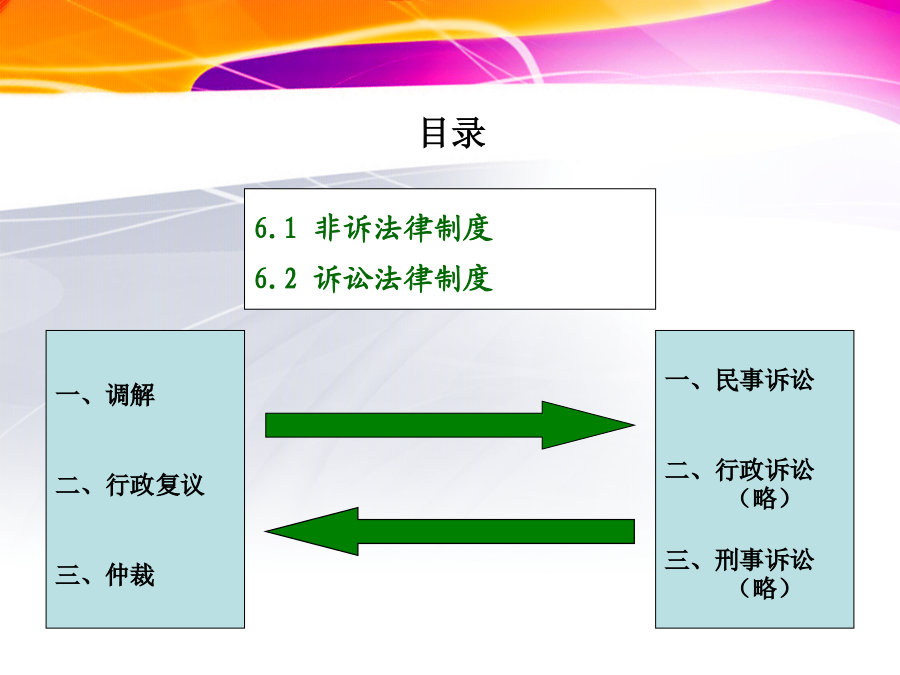 目录

6.1 非诉法律制度

6.2 诉讼法律制度

一、调解

二、行政复议

三、仲裁

一、民事诉讼

二、行政诉讼（略）

三、刑事诉讼（略）